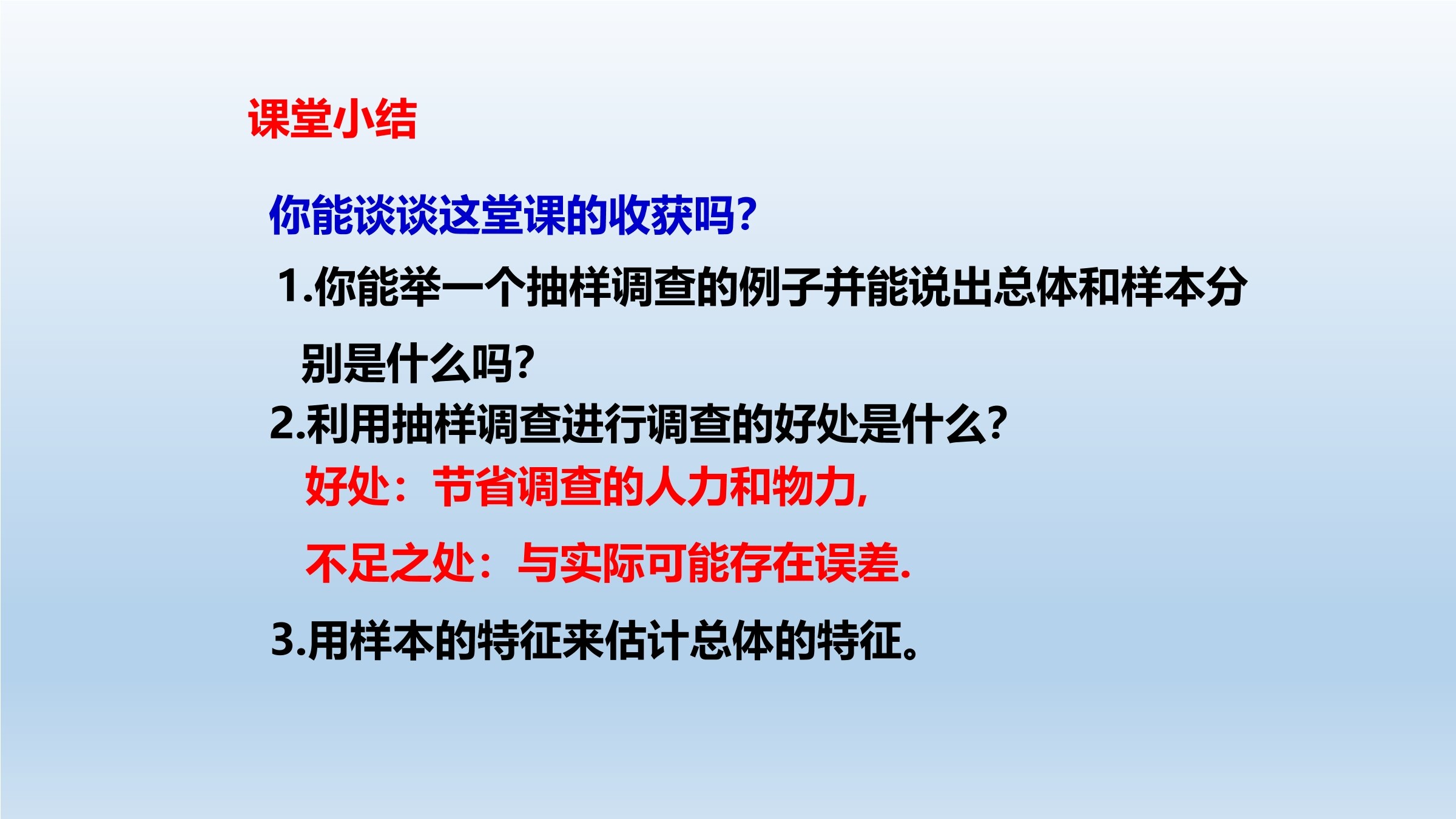 课堂小结

你能谈谈这堂课的收获吗?

1.你能举一个抽样调查的例子并能说出总体和样本分别是什么吗?

2.利用抽样调查进行调查的好处是什么?

好处：节省调查的人力和物力,

不足之处：与实际可能存在误差.

3.用样本的特征来估计总体的特征。